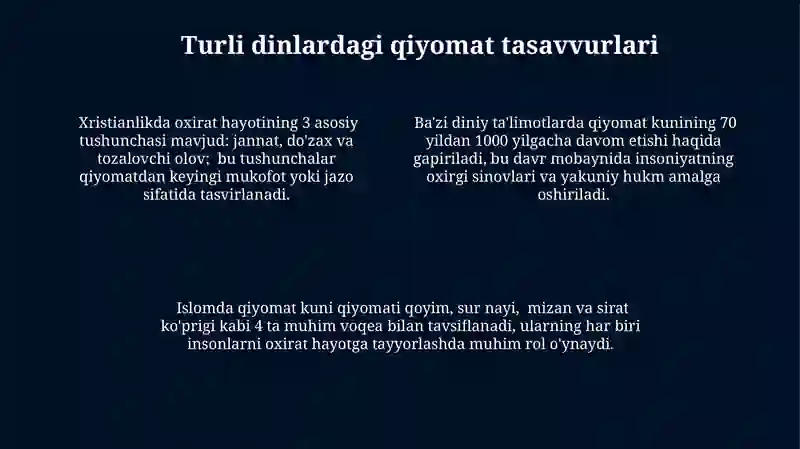 Turli dinlardagi qiyomat tasavvurlari

Xristianlikda oxirat hayotining 3 asosiy tushunchasi mavjud: jannat, do'zax va tozalovchi olov; bu tushunchalar qiyomatdan keyingi mukofot yoki jazo sifatida tasvirlanadi.

Ba'zi diniy ta'limotlarda qiyomat kunining 70 yildan 1000 yilgacha davom etishi haqida gapiriladi, bu davr mobaynida insoniyatning oxirgi sinovlari va yakuniy hukm amalga oshiriladi.

Islomda qiyomat kuni qiyomati qoyim, sur nayi, mizan va sirat ko'prigi kabi 4 ta muhim voqea bilan tavsiflanadi, ularning har biri insonlarni oxirat hayotga tayyorlashda muhim rol o'ynaydi.